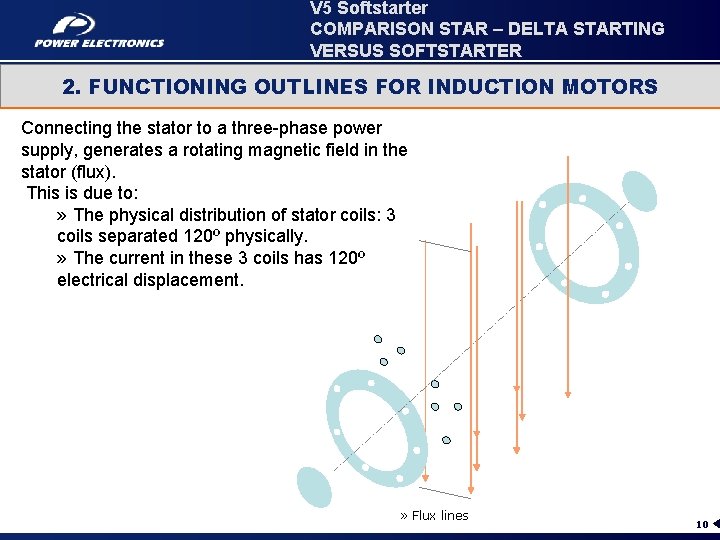 POWER ELECTRONICS

V5 Softstarter
COMPARISON STAR – DELTA STARTING VERSUS SOFTSTARTER

2. FUNCTIONING OUTLINES FOR INDUCTION MOTORS

Connecting the stator to a three-phase power supply, generates a rotating magnetic field in the stator (flux).
This is due to:
» The physical distribution of stator coils: 3 coils separated 120º physically.
» The current in these 3 coils has 120º electrical displacement.

» Flux lines

10